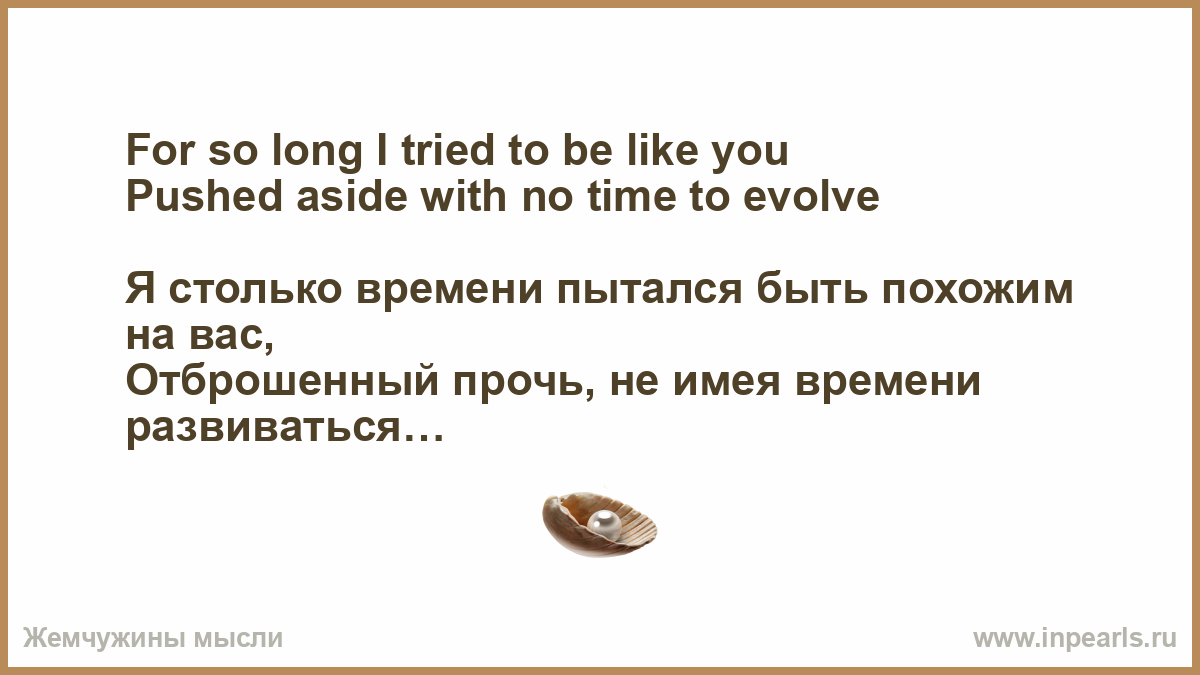 For so long I tried to be like you
Pushed aside with no time to evolve

Я столько времени пытался быть похожим на вас,
Отброшенный прочь, не имея времени развиваться…

Жемчужины мысли

www.inpearls.ru